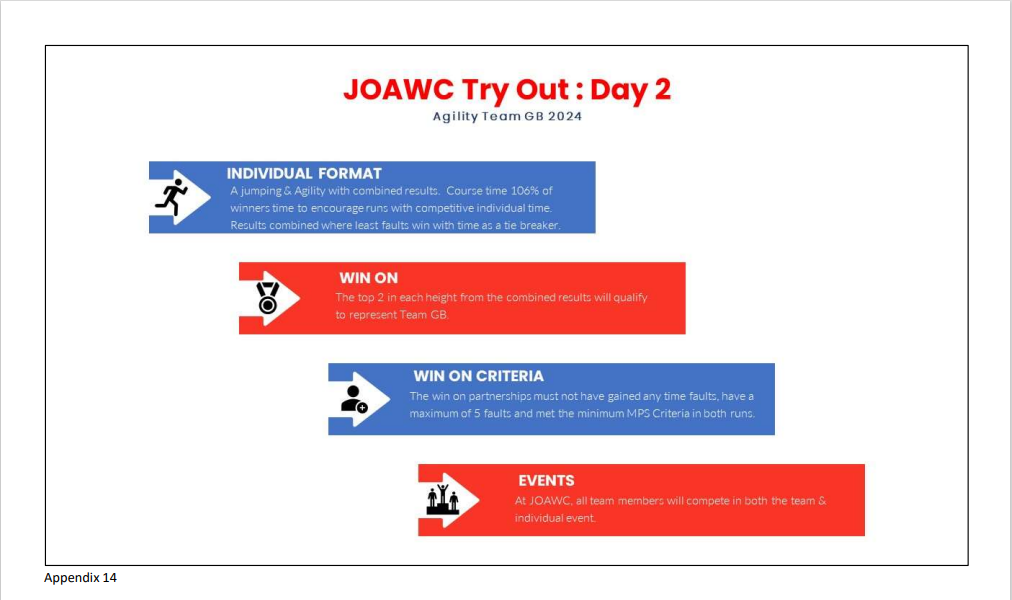 JOAWC Try Out : Day 2
Agility Team GB 2024

INDIVIDUAL FORMAT
A jumping & Agility with combined results. Course time 106% of winners time to encourage runs with competitive individual time. Results combined where least faults win with time as a tie breaker.

WIN ON
The top 2 in each height from the combined results will qualify to represent Team GB.

WIN ON CRITERIA
The win on partnerships must not have gained any time faults, have a maximum of 5 faults and met the minimum MPS Criteria in both runs.

EVENTS
At JOAWC, all team members will compete in both the team & individual event.

Appendix 14